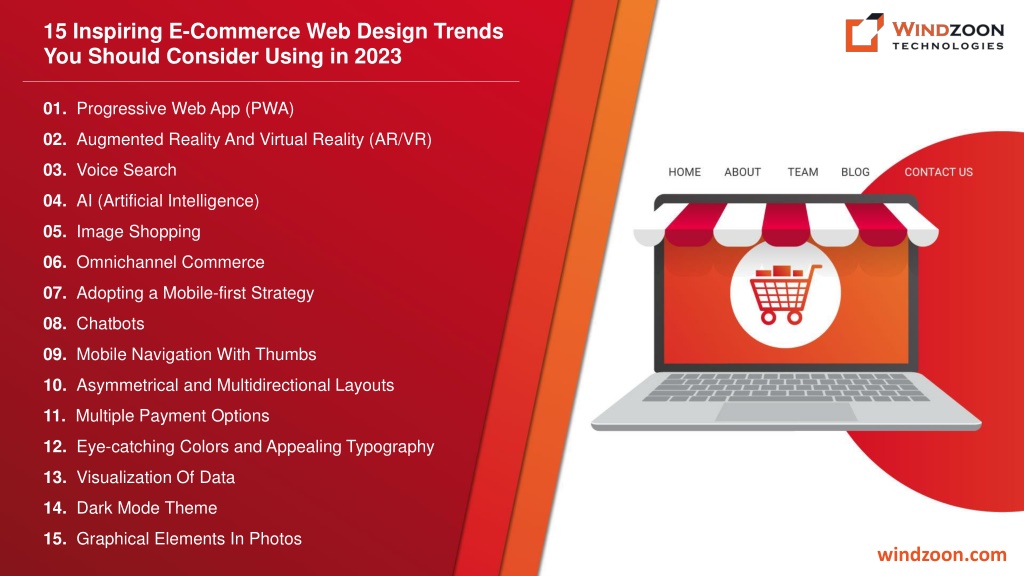 15 Inspiring E-Commerce Web Design Trends You Should Consider Using in 2023

01. Progressive Web App (PWA)
02. Augmented Reality And Virtual Reality (AR/VR)
03. Voice Search
04. AI (Artificial Intelligence)
05. Image Shopping
06. Omnichannel Commerce
07. Adopting a Mobile-first Strategy
08. Chatbots
09. Mobile Navigation With Thumbs
10. Asymmetrical and Multidirectional Layouts
11. Multiple Payment Options
12. Eye-catching Colors and Appealing Typography
13. Visualization Of Data
14. Dark Mode Theme
15. Graphical Elements In Photos

WINDZOON TECHNOLOGIES

HOME ABOUT TEAM BLOG CONTACT US

windzoon.com